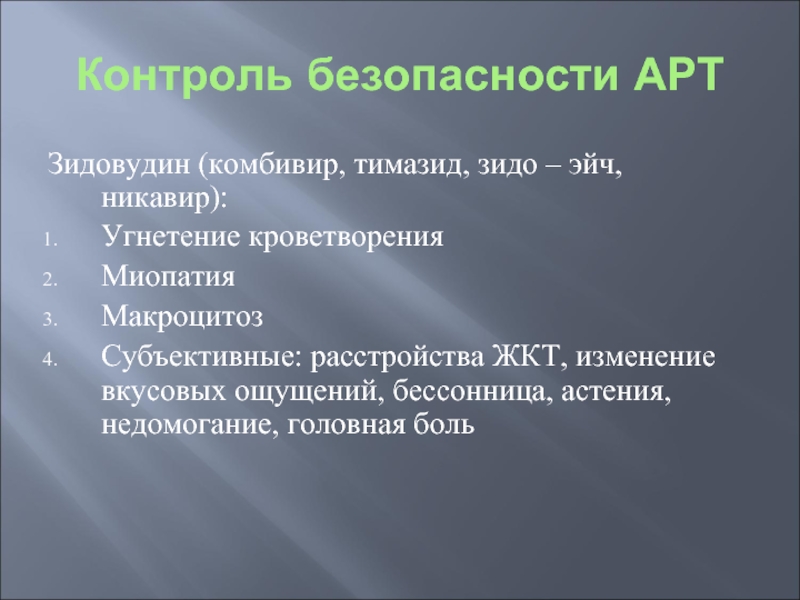 Контроль безопасности АРТ

Зидовудин (комбивир, тимазид, зидо – эйч, никавир):

1. Угнетение кроветворения
2. Миопатия
3. Макроцитоз
4. Субъективные: расстройства ЖКТ, изменение вкусовых ощущений, бессонница, астения, недомогание, головная боль